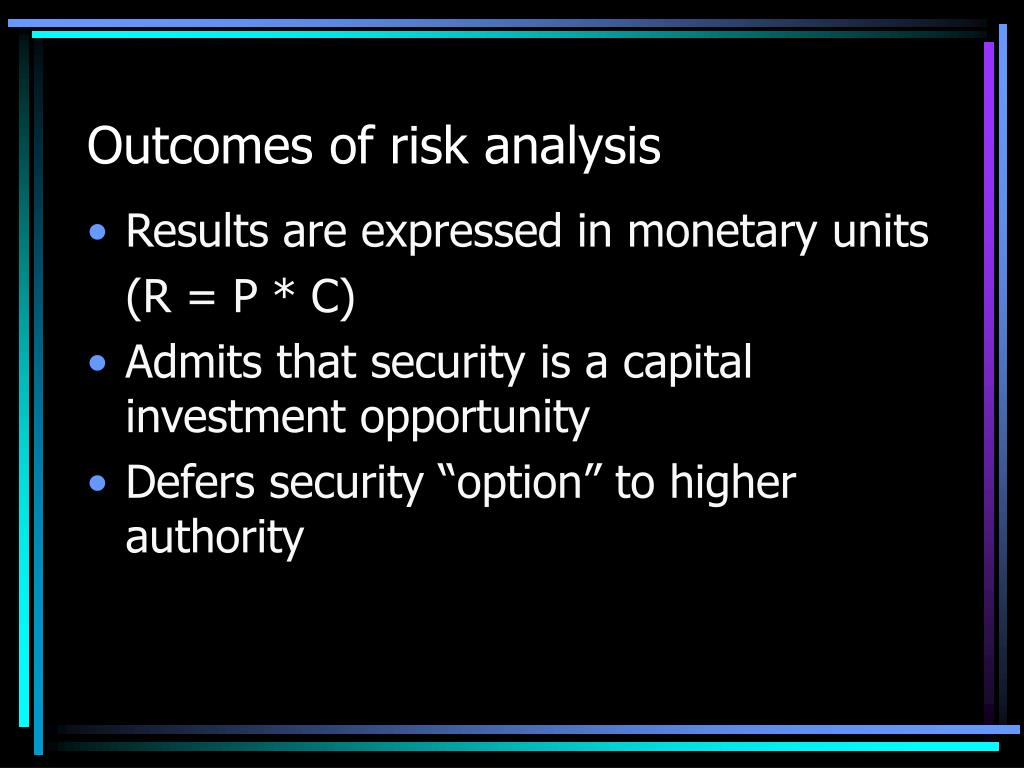 Outcomes of risk analysis

• Results are expressed in monetary units (R = P * C)
• Admits that security is a capital investment opportunity
• Defers security “option” to higher authority